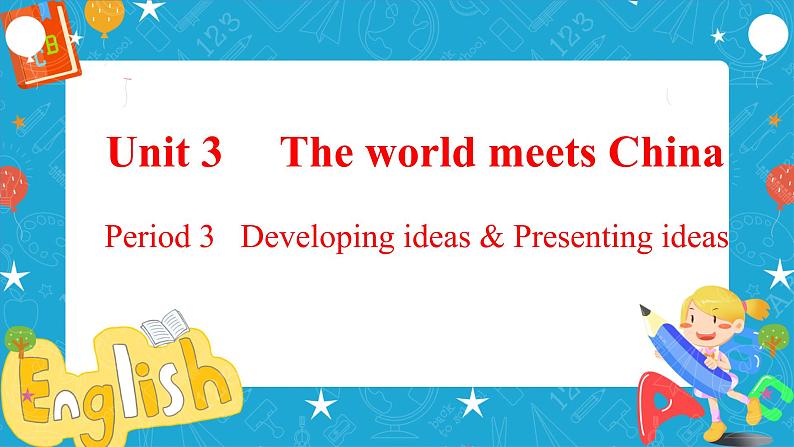 Unit 3 The world meets China

Period 3 Developing ideas & Presenting ideas

English